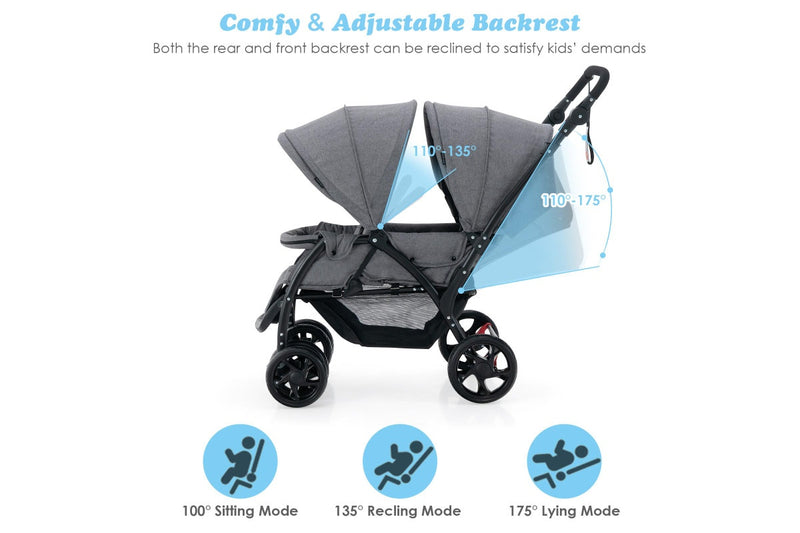 Comfy & Adjustable Backrest

Both the rear and front backrest can be reclined to satisfy kids' demands

110°-135°

110°-175°

100° Sitting Mode

135° Recling Mode

175° Lying Mode